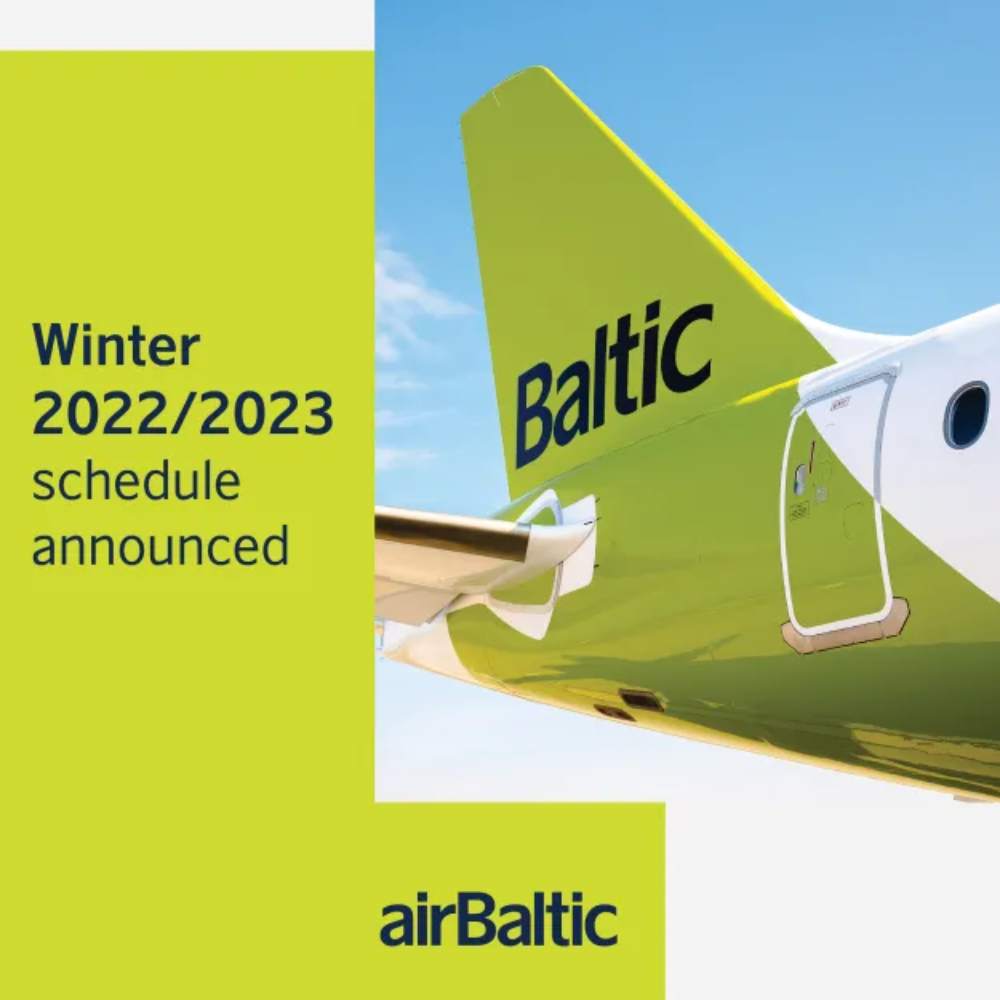 Winter 2022/2023 schedule announced

Baltic

airBaltic